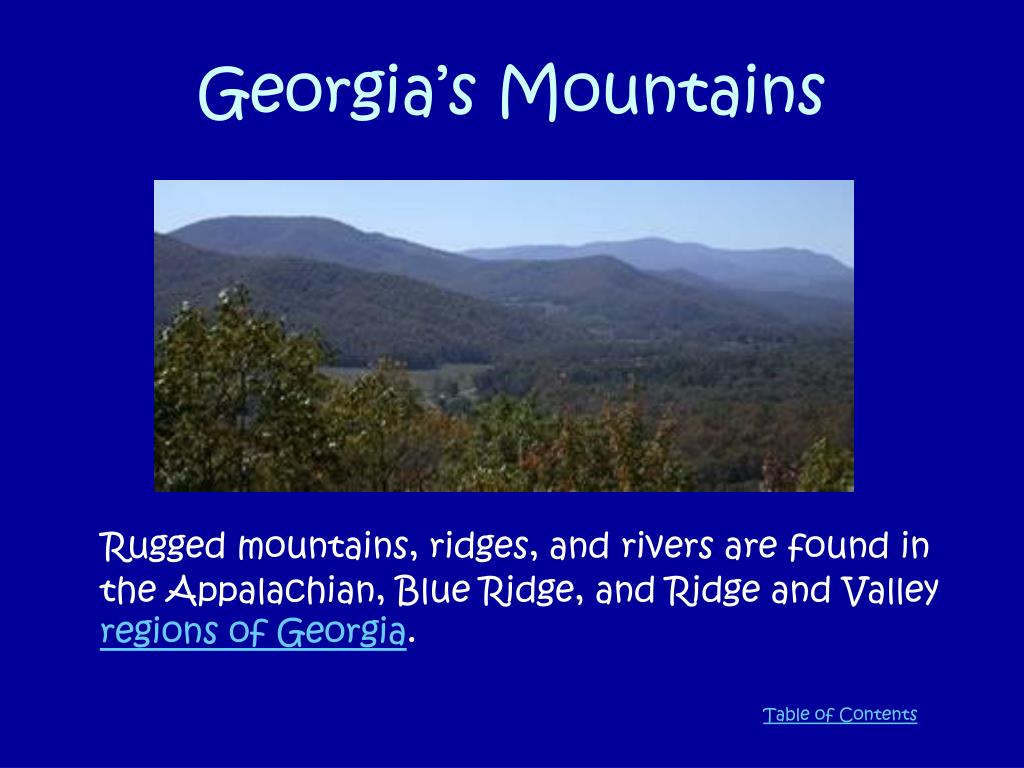 Georgia's Mountains

Rugged mountains, ridges, and rivers are found in the Appalachian, Blue Ridge, and Ridge and Valley regions of Georgia.

Table of Contents